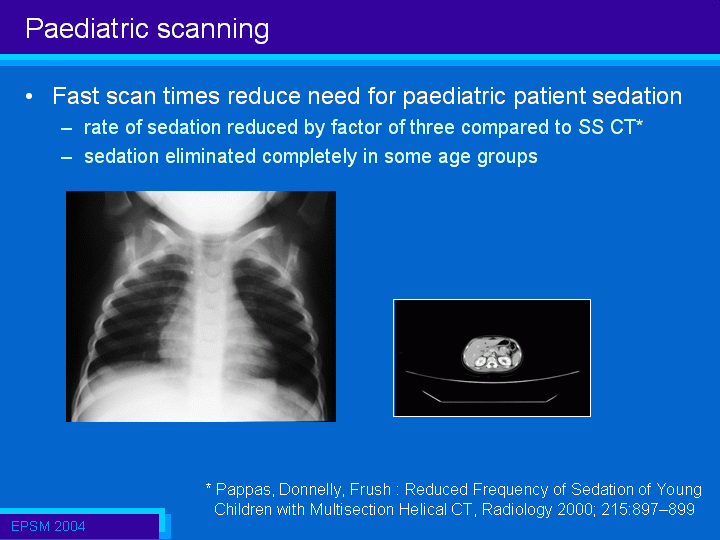 Paediatric scanning

• Fast scan times reduce need for paediatric patient sedation
  – rate of sedation reduced by factor of three compared to SS CT*
  – sedation eliminated completely in some age groups

* Pappas, Donnelly, Frush : Reduced Frequency of Sedation of Young Children with Multisection Helical CT, Radiology 2000; 215:897–899

EPSM 2004